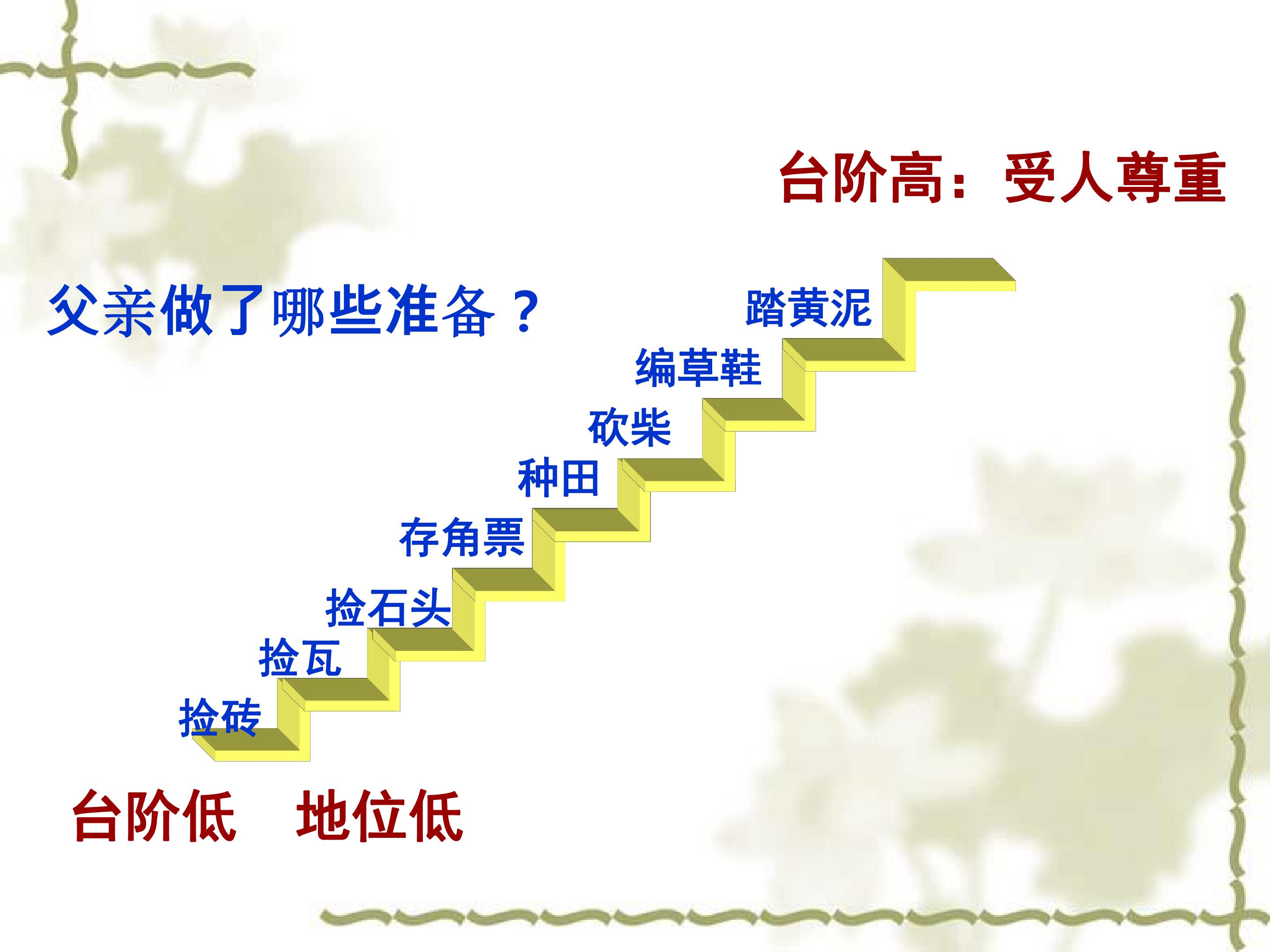 台阶高：受人尊重

父亲做了哪些准备？

踏黄泥

编草鞋

砍柴

种田

存角票

捡石头

捡瓦

捡砖

台阶低 地位低